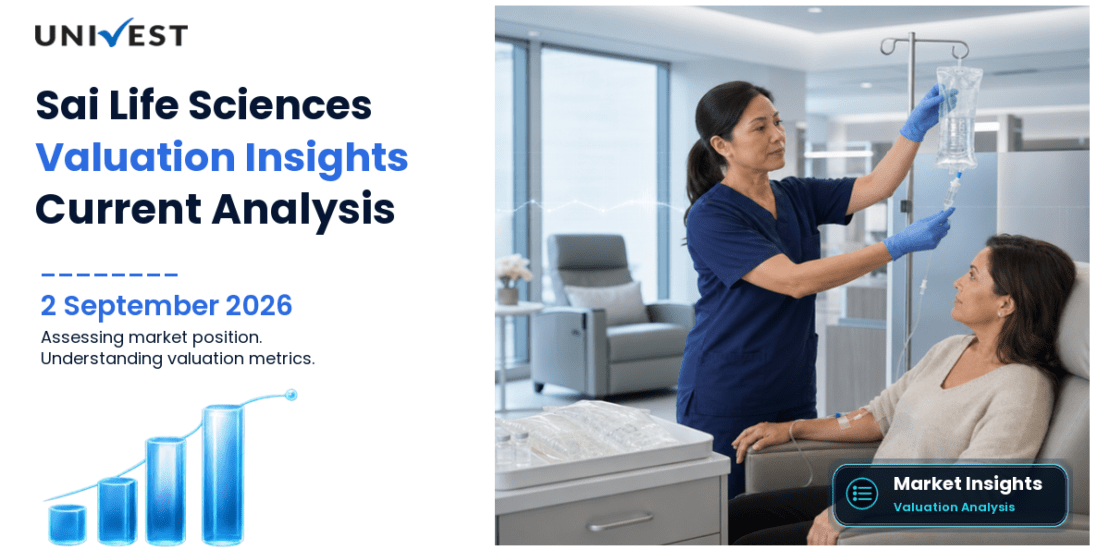 UNIVEST

Sai Life Sciences
Valuation Insights
Current Analysis

2 September 2026
Assessing market position.
Understanding valuation metrics.

Market Insights
Valuation Analysis